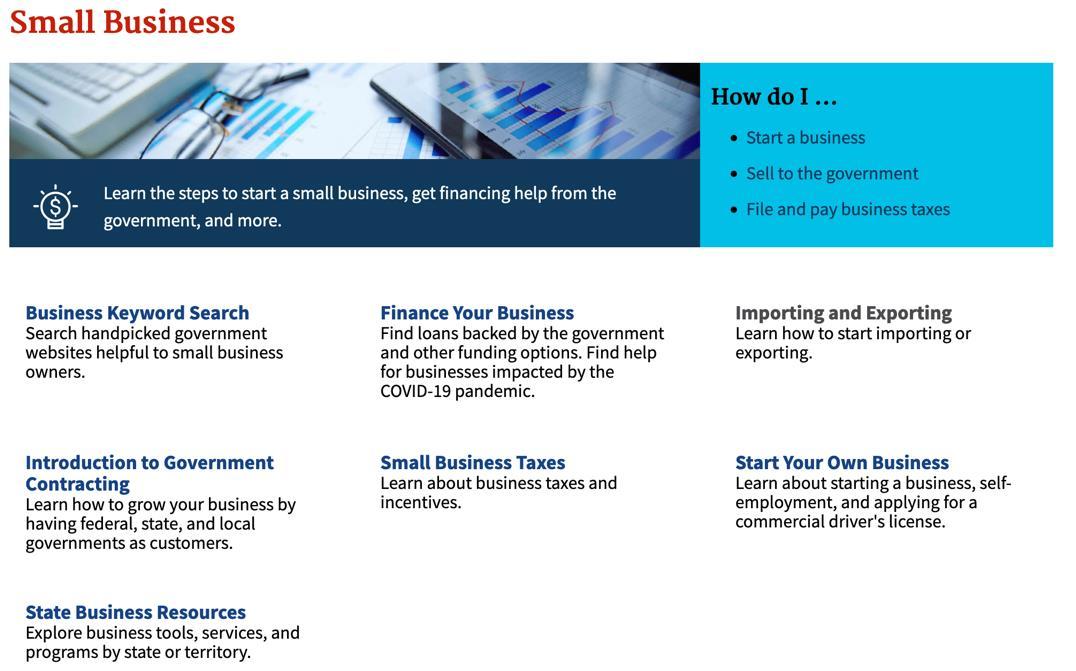 Small Business

Learn the steps to start a small business, get financing help from the government, and more.

How do I ...

- Start a business
- Sell to the government
- File and pay business taxes

Business Keyword Search
Search handpicked government websites helpful to small business owners.

Finance Your Business
Find loans backed by the government and other funding options. Find help for businesses impacted by the COVID-19 pandemic.

Importing and Exporting
Learn how to start importing or exporting.

Introduction to Government Contracting
Learn how to grow your business by having federal, state, and local governments as customers.

Small Business Taxes
Learn about business taxes and incentives.

Start Your Own Business
Learn about starting a business, self-employment, and applying for a commercial driver's license.

State Business Resources
Explore business tools, services, and programs by state or territory.